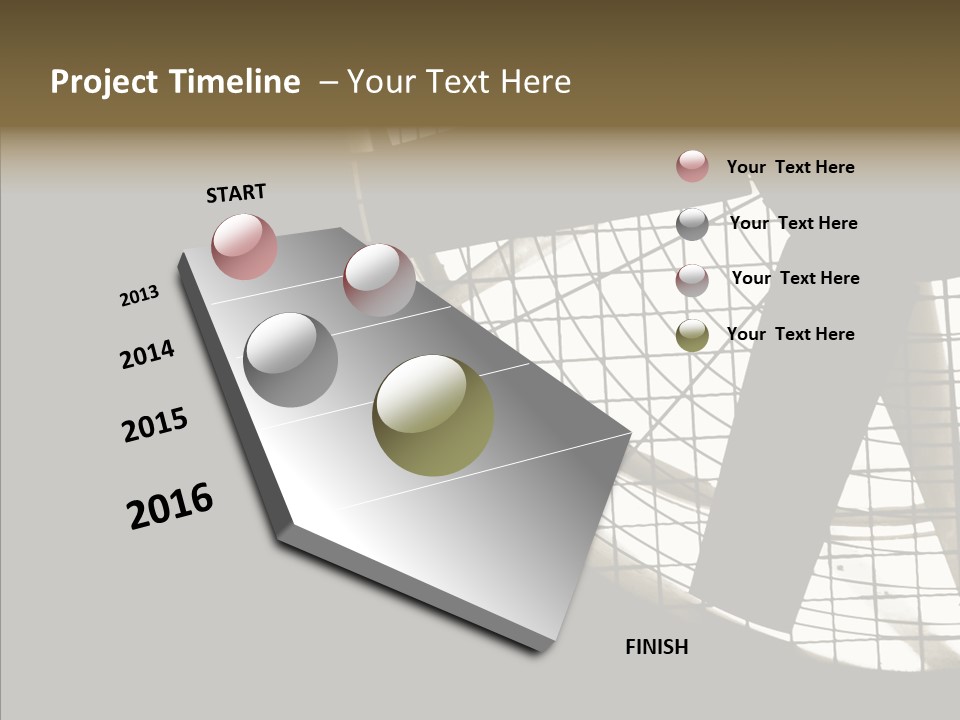 Project Timeline – Your Text Here

START

2013

2014

2015

2016

FINISH

Your Text Here

Your Text Here

Your Text Here

Your Text Here